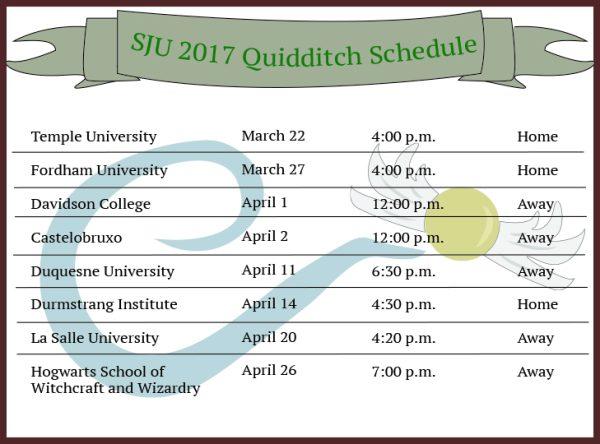 SJU 2017 Quidditch Schedule

| | | | |
|---|---|---|---|
| Temple University | March 22 | 4:00 p.m. | Home |
| Fordham University | March 27 | 4:00 p.m. | Home |
| Davidson College | April 1 | 12:00 p.m. | Away |
| Castelobruxo | April 2 | 12:00 p.m. | Away |
| Duquesne University | April 11 | 6:30 p.m. | Away |
| Durmstrang Institute | April 14 | 4:30 p.m. | Home |
| La Salle University | April 20 | 4:20 p.m. | Away |
| Hogwarts School of Witchcraft and Wizardry | April 26 | 7:00 p.m. | Away |